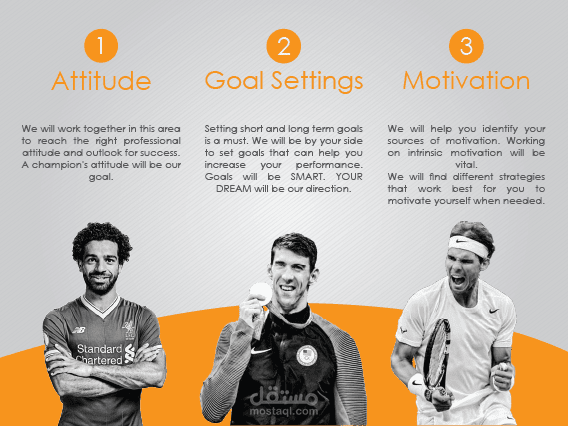 1
Attitude

We will work together in this area to reach the right professional attitude and outlook for success. A champion's attitude will be our goal.

2
Goal Settings

Setting short and long term goals is a must. We will be by your side to set goals that can help you increase your performance. Goals will be SMART. YOUR DREAM will be our direction.

3
Motivation

We will help you identify your sources of motivation. Working on intrinsic motivation will be vital.
We will find different strategies that work best for you to motivate yourself when needed.

Standard Chartered

مستقل
mostaql.com